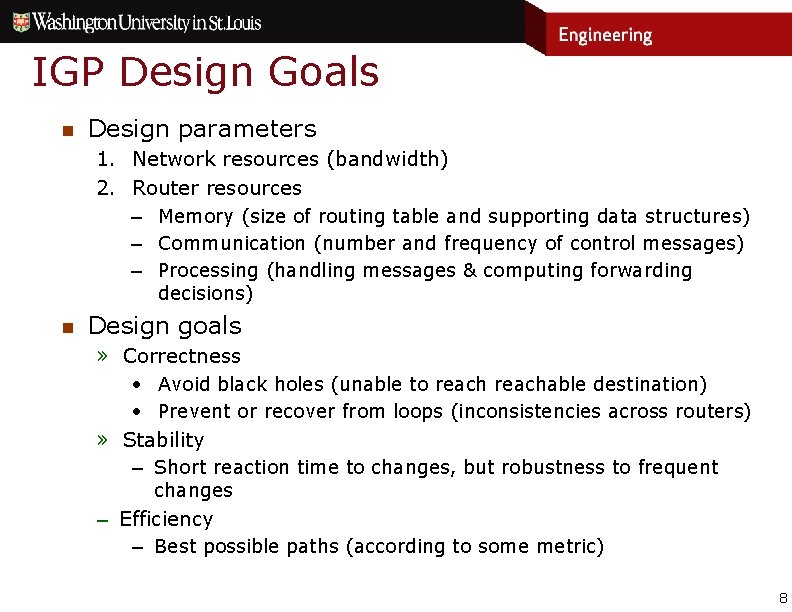 Washington University in St. Louis

Engineering

IGP Design Goals

■ Design parameters
1. Network resources (bandwidth)
2. Router resources
– Memory (size of routing table and supporting data structures)
– Communication (number and frequency of control messages)
– Processing (handling messages & computing forwarding decisions)

■ Design goals
» Correctness
• Avoid black holes (unable to reach reachable destination)
• Prevent or recover from loops (inconsistencies across routers)
» Stability
– Short reaction time to changes, but robustness to frequent changes
– Efficiency
– Best possible paths (according to some metric)

8